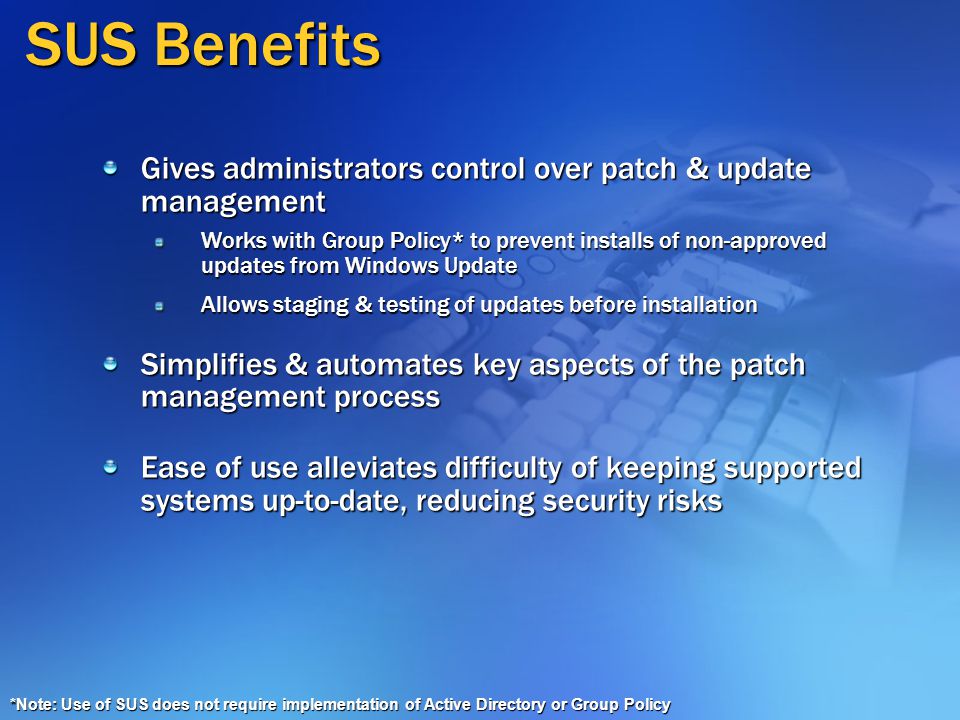 SUS Benefits

Gives administrators control over patch & update management

Works with Group Policy* to prevent installs of non-approved updates from Windows Update

Allows staging & testing of updates before installation

Simplifies & automates key aspects of the patch management process

Ease of use alleviates difficulty of keeping supported systems up-to-date, reducing security risks

*Note: Use of SUS does not require implementation of Active Directory or Group Policy